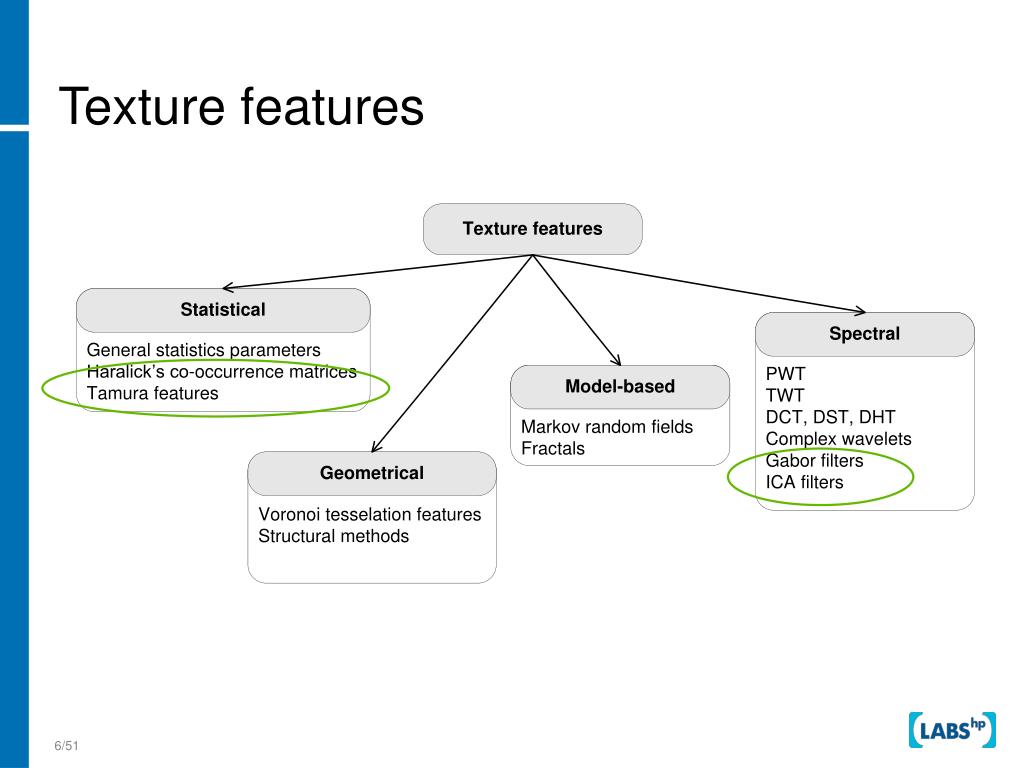 Texture features

Texture features

Statistical

General statistics parameters
Haralick's co-occurrence matrices
Tamura features

Geometrical

Voronoi tesselation features
Structural methods

Model-based

Markov random fields
Fractals

Spectral

PWT
TWT
DCT, DST, DHT
Complex wavelets
Gabor filters
ICA filters

6/51

LABS hp